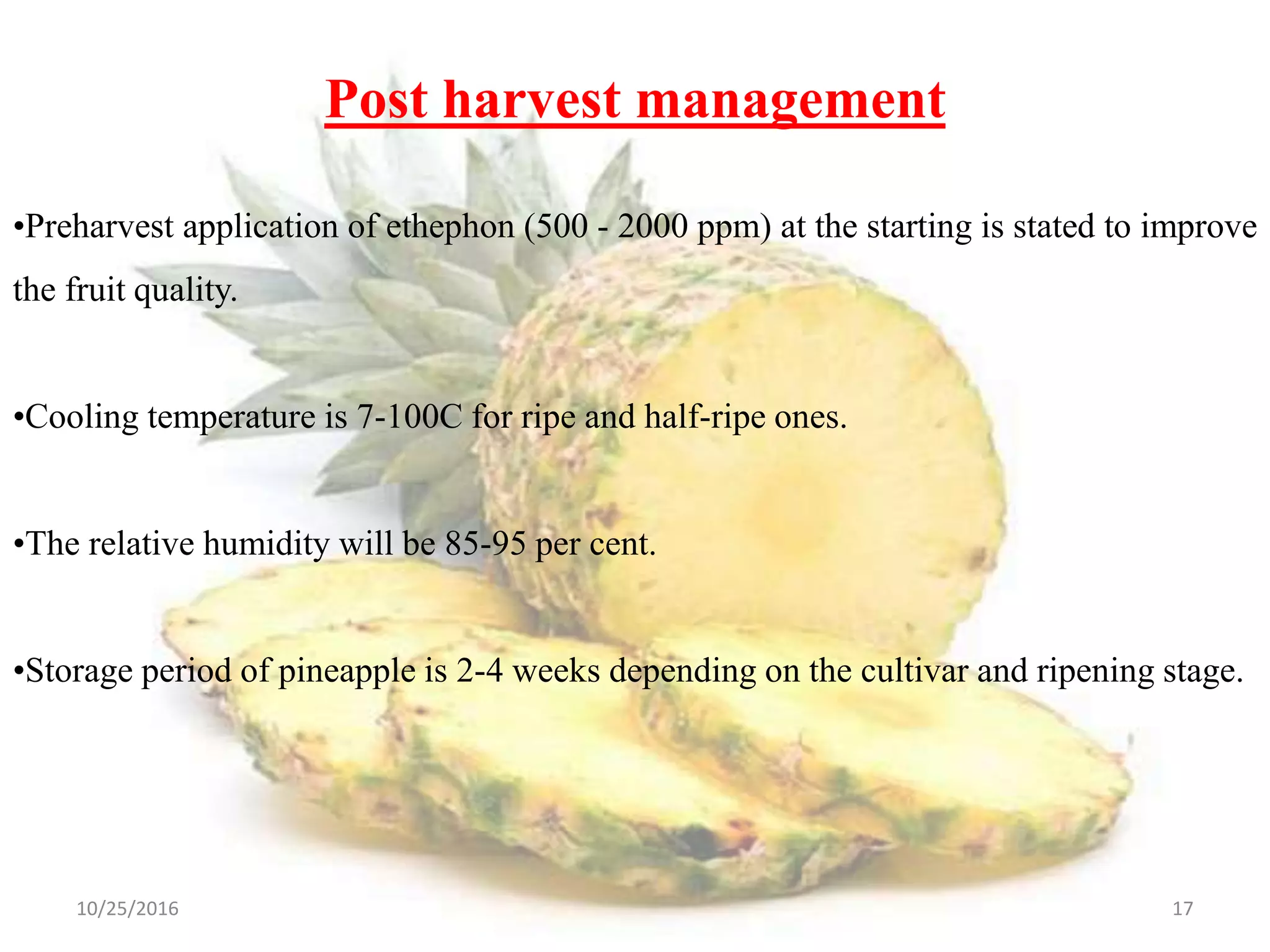 Post harvest management

•Preharvest application of ethephon (500 - 2000 ppm) at the starting is stated to improve the fruit quality.

•Cooling temperature is 7-100C for ripe and half-ripe ones.

•The relative humidity will be 85-95 per cent.

•Storage period of pineapple is 2-4 weeks depending on the cultivar and ripening stage.

10/25/2016

17